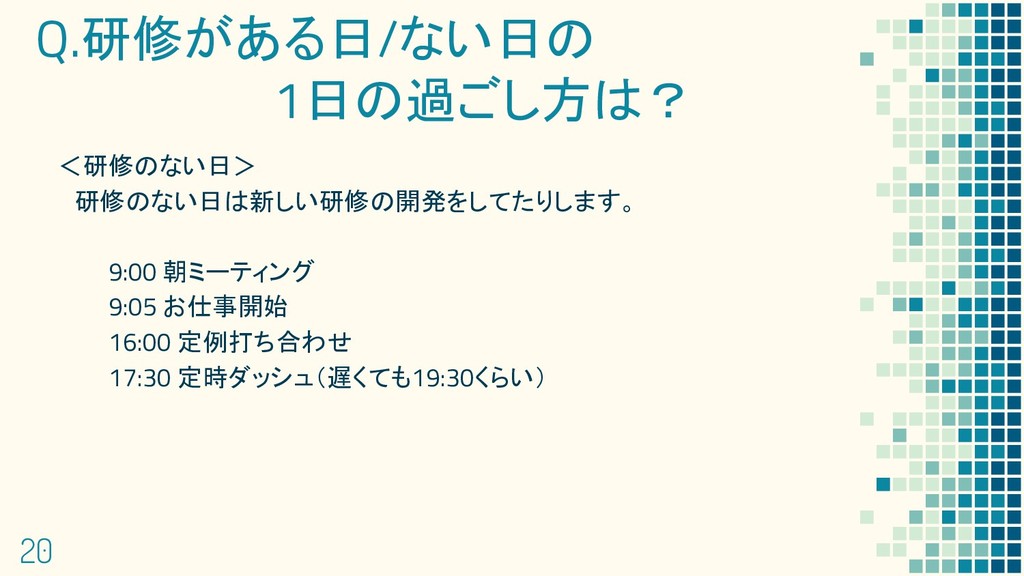 Q.研修がある日/ない日の
1日の過ごし方は？

＜研修のない日＞
研修のない日は新しい研修の開発をしてたりします。

9:00 朝ミーティング
9:05 お仕事開始
16:00 定例打ち合わせ
17:30 定時ダッシュ（遅くても19:30くらい）

20